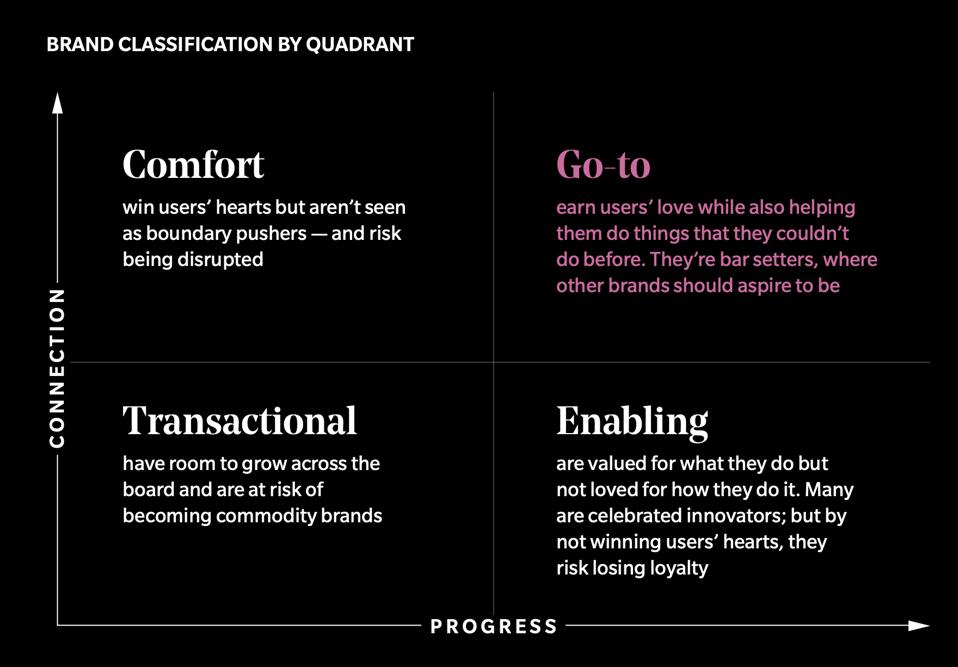 BRAND CLASSIFICATION BY QUADRANT

CONNECTION

Comfort

win users' hearts but aren't seen as boundary pushers — and risk being disrupted

Go-to

earn users' love while also helping them do things that they couldn't do before. They're bar setters, where other brands should aspire to be

Transactional

have room to grow across the board and are at risk of becoming commodity brands

Enabling

are valued for what they do but not loved for how they do it. Many are celebrated innovators; but by not winning users' hearts, they risk losing loyalty

PROGRESS